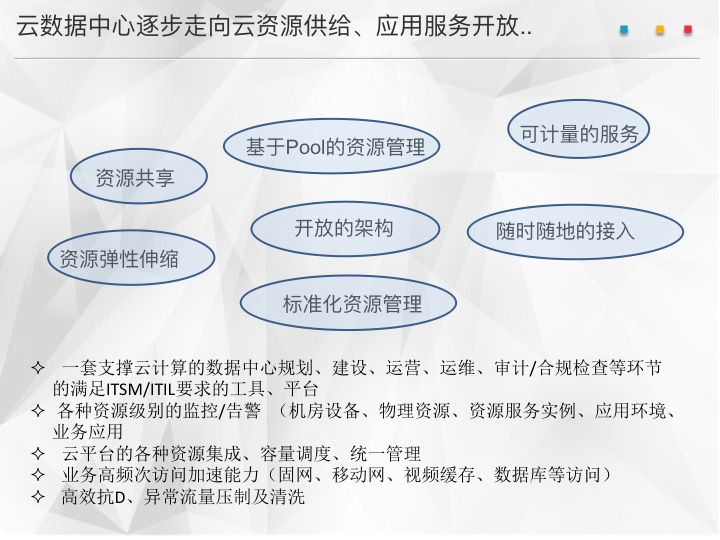 云数据中心逐步走向云资源供给、应用服务开放..

基于Pool的资源管理

可计量的服务

资源共享

开放的架构

随时随地的接入

资源弹性伸缩

标准化资源管理

✧ 一套支撑云计算的数据中心规划、建设、运营、运维、审计/合规检查等环节的满足ITSM/ITIL要求的工具、平台
✧ 各种资源级别的监控/告警 （机房设备、物理资源、资源服务实例、应用环境、业务应用
✧ 云平台的各种资源集成、容量调度、统一管理
✧ 业务高频次访问加速能力（固网、移动网、视频缓存、数据库等访问）
✧ 高效抗D、异常流量压制及清洗